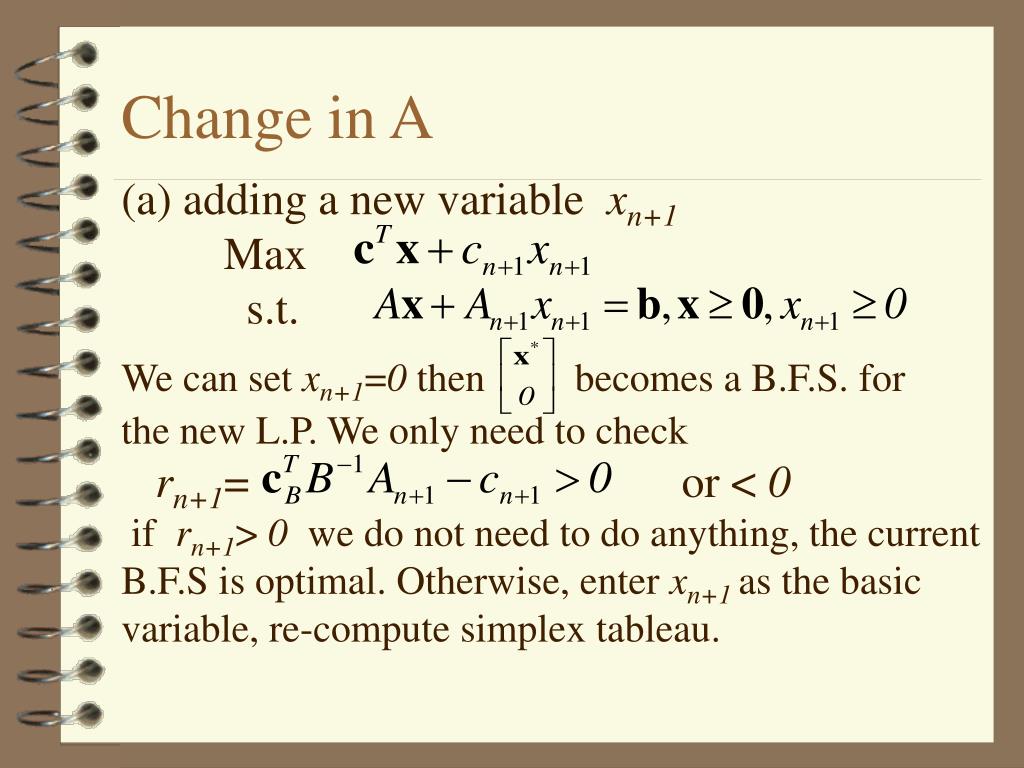 Change in A

(a) adding a new variable $x_{n+1}$

Max $\mathbf{c}^T\mathbf{x} + c_{n+1}x_{n+1}$

s.t. $A\mathbf{x} + A_{n+1}x_{n+1} = \mathbf{b}, \mathbf{x} \geq \mathbf{0}, x_{n+1} \geq 0$

We can set $x_{n+1}=0$ then $\begin{bmatrix} \mathbf{x}^* \\ 0 \end{bmatrix}$ becomes a B.F.S. for the new L.P. We only need to check

$r_{n+1} = \mathbf{c}_B^T B^{-1} A_{n+1} - c_{n+1} > 0$ or $< 0$

if $r_{n+1} > 0$ we do not need to do anything, the current B.F.S is optimal. Otherwise, enter $x_{n+1}$ as the basic variable, re-compute simplex tableau.